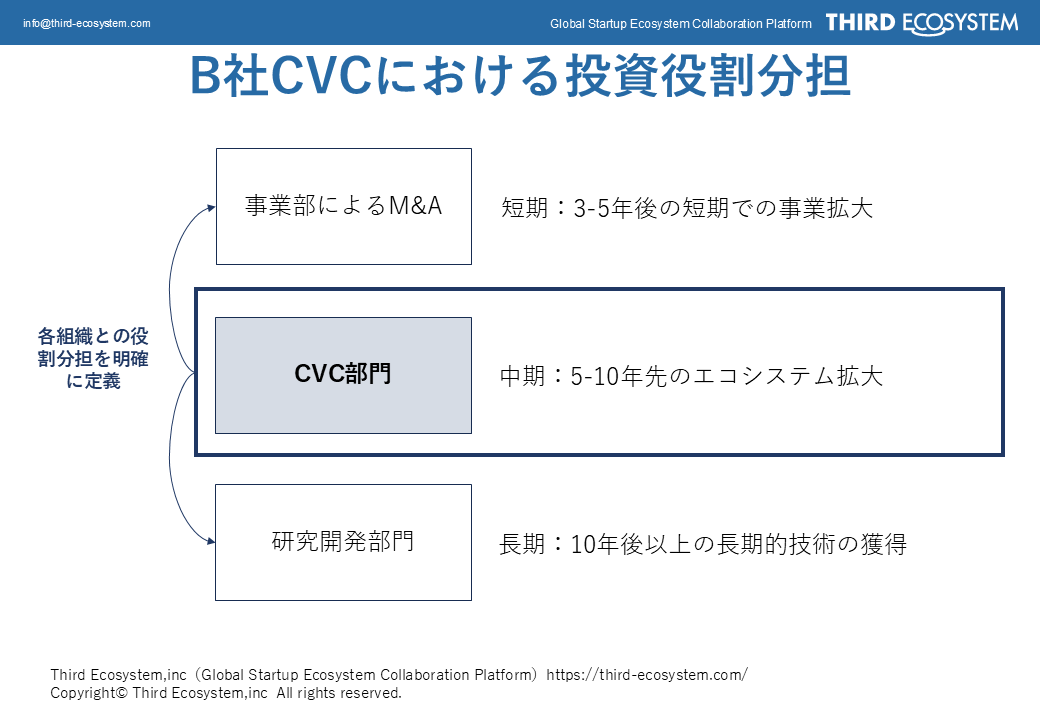 info@third-ecosystem.com

Global Startup Ecosystem Collaboration Platform THIRD ECOSYSTEM

B社CVCにおける投資役割分担

各組織との役割分担を明確に定義

事業部によるM&A

短期：3-5年後の短期での事業拡大

CVC部門

中期：5-10年先のエコシステム拡大

研究開発部門

長期：10年後以上の長期的技術の獲得

Third Ecosystem,inc（Global Startup Ecosystem Collaboration Platform）https://third-ecosystem.com/
Copyright© Third Ecosystem,inc All rights reserved.